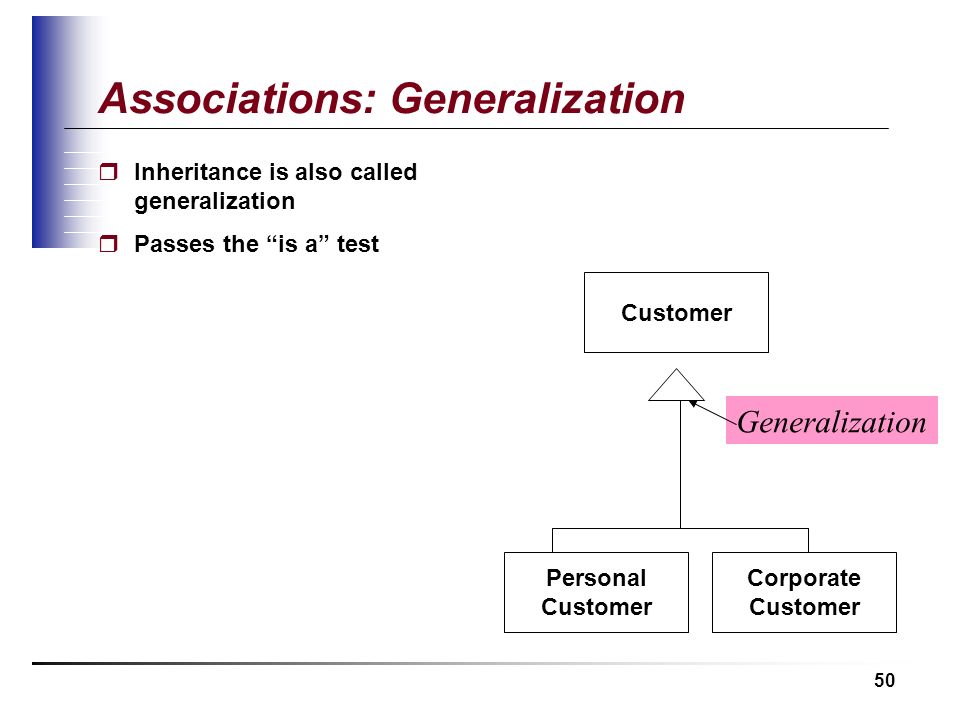 Associations: Generalization

❒ Inheritance is also called generalization

❒ Passes the “is a” test

Customer

Generalization

Personal Customer

Corporate Customer

50